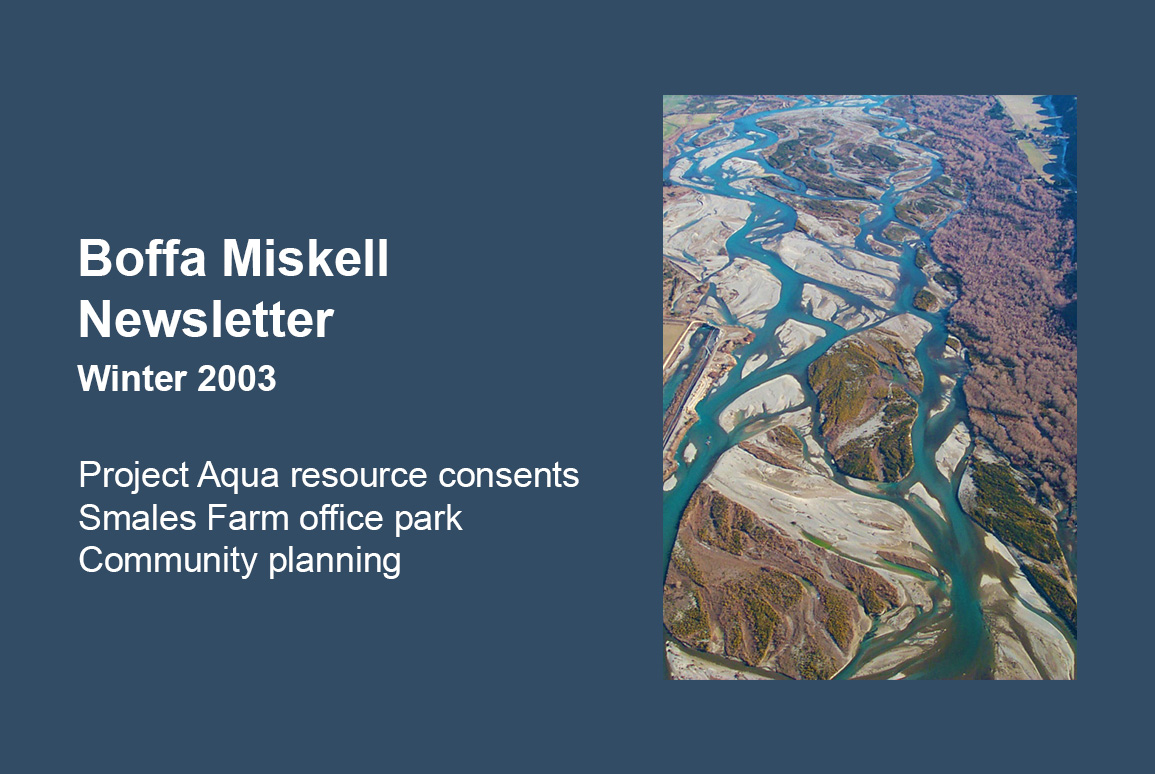 Boffa Miskell Newsletter
Winter 2003

Project Aqua resource consents
Smales Farm office park
Community planning